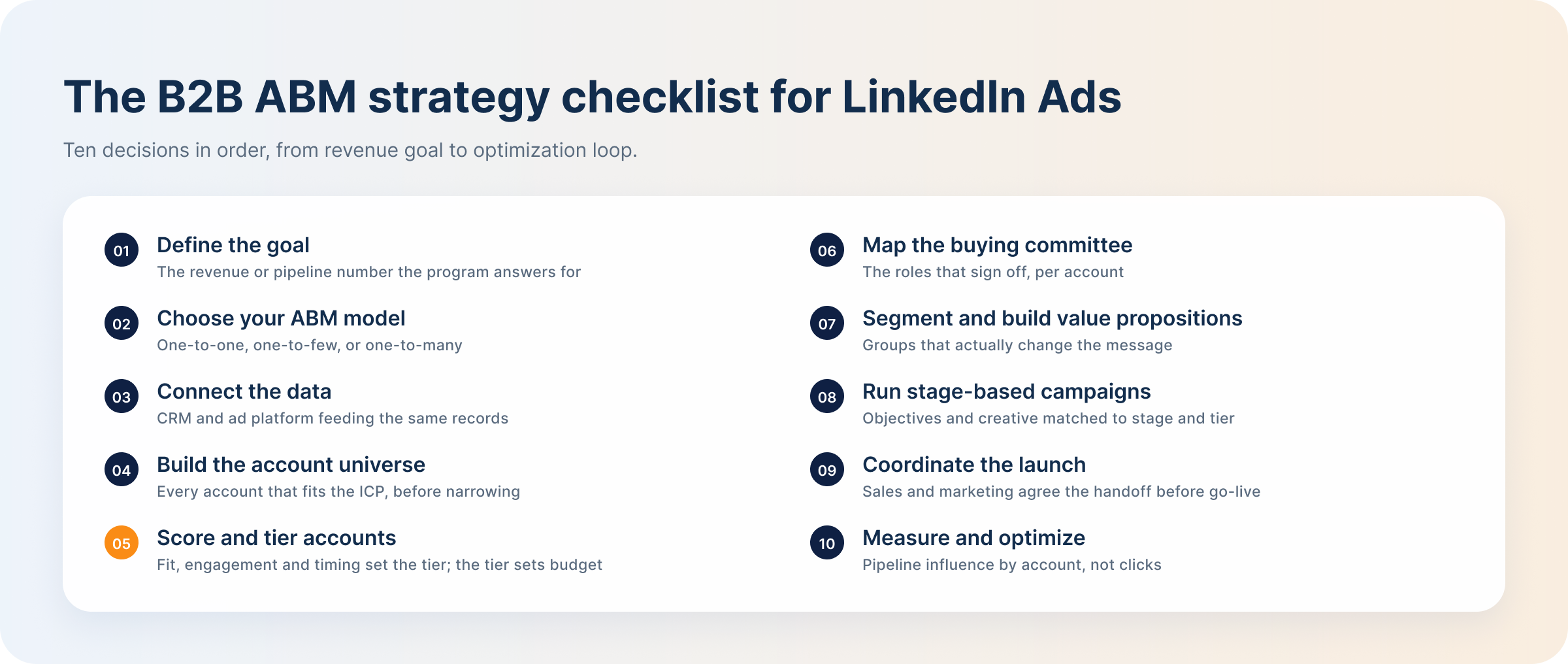 The B2B ABM strategy checklist for LinkedIn Ads

Ten decisions in order, from revenue goal to optimization loop.

01 Define the goal
The revenue or pipeline number the program answers for

02 Choose your ABM model
One-to-one, one-to-few, or one-to-many

03 Connect the data
CRM and ad platform feeding the same records

04 Build the account universe
Every account that fits the ICP, before narrowing

05 Score and tier accounts
Fit, engagement and timing set the tier; the tier sets budget

06 Map the buying committee
The roles that sign off, per account

07 Segment and build value propositions
Groups that actually change the message

08 Run stage-based campaigns
Objectives and creative matched to stage and tier

09 Coordinate the launch
Sales and marketing agree the handoff before go-live

10 Measure and optimize
Pipeline influence by account, not clicks